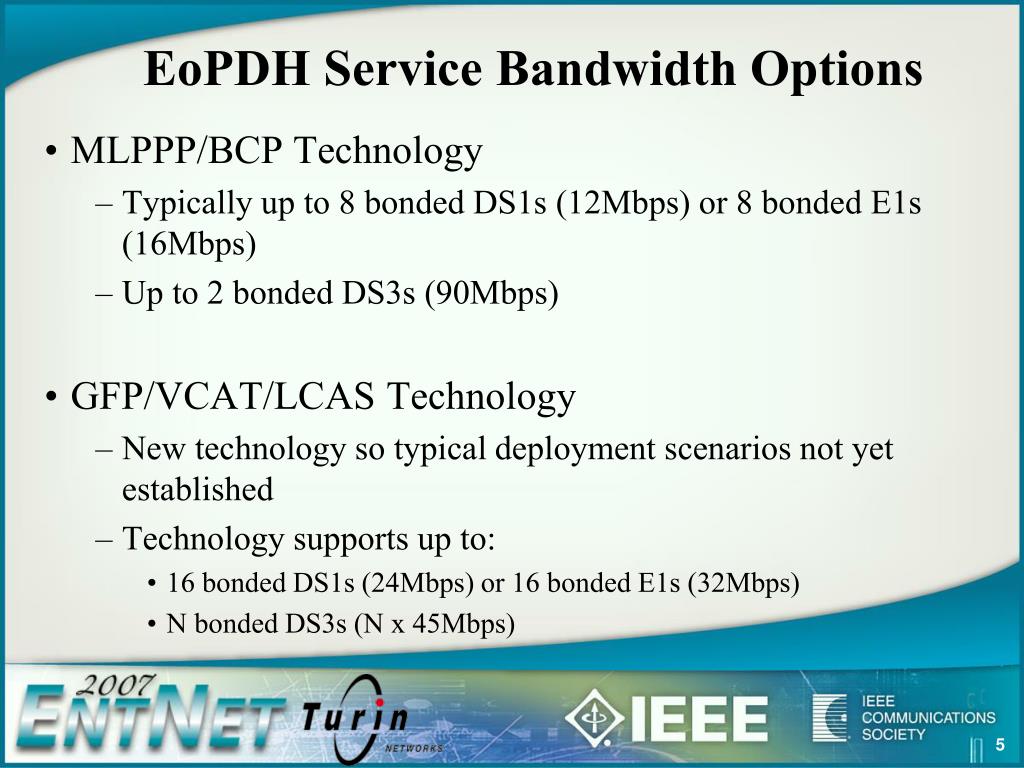 EoPDH Service Bandwidth Options

• MLPPP/BCP Technology
– Typically up to 8 bonded DS1s (12Mbps) or 8 bonded E1s (16Mbps)
– Up to 2 bonded DS3s (90Mbps)

• GFP/VCAT/LCAS Technology
– New technology so typical deployment scenarios not yet established
– Technology supports up to:
• 16 bonded DS1s (24Mbps) or 16 bonded E1s (32Mbps)
• N bonded DS3s (N x 45Mbps)

2007 ENTNET Turin NETWORKS IEEE IEEE COMMUNICATIONS SOCIETY 5